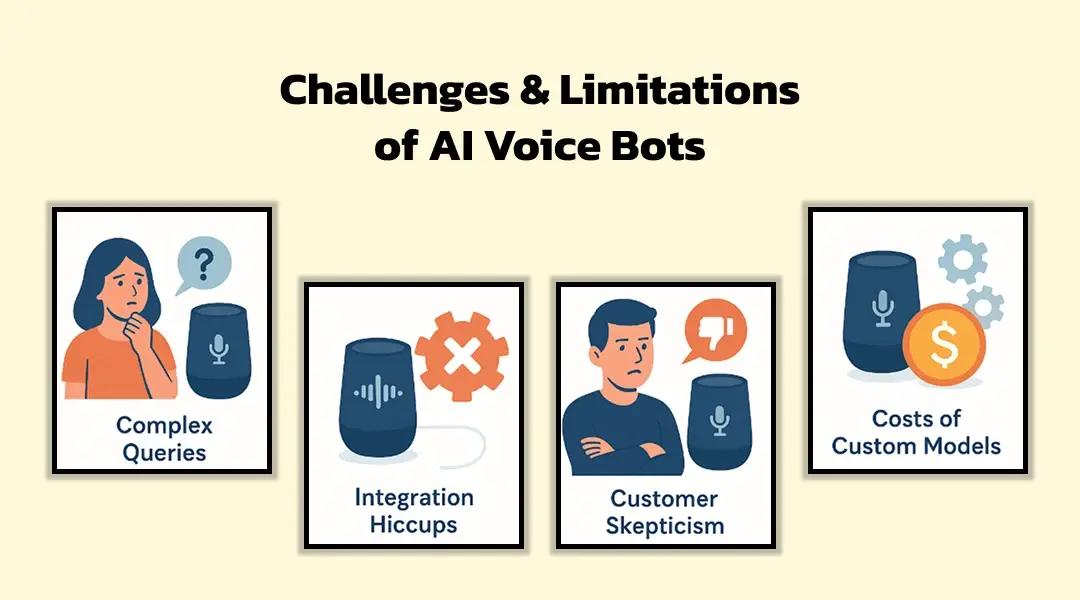 Challenges & Limitations of AI Voice Bots

?

Complex Queries

Integration Hiccups

Customer Skepticism

$

Costs of Custom Models